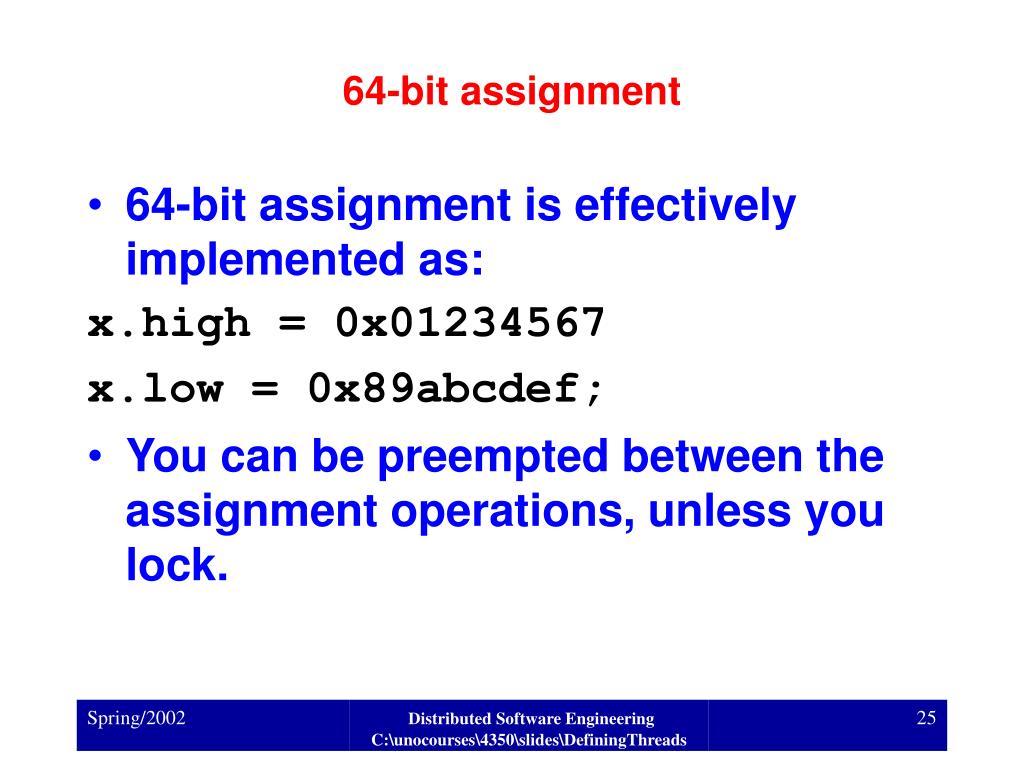 64-bit assignment

• 64-bit assignment is effectively implemented as:

x.high = 0x01234567

x.low = 0x89abcdef;

• You can be preempted between the assignment operations, unless you lock.

Spring/2002

Distributed Software Engineering
C:\unocourses\4350\slides\DefiningThreads

25